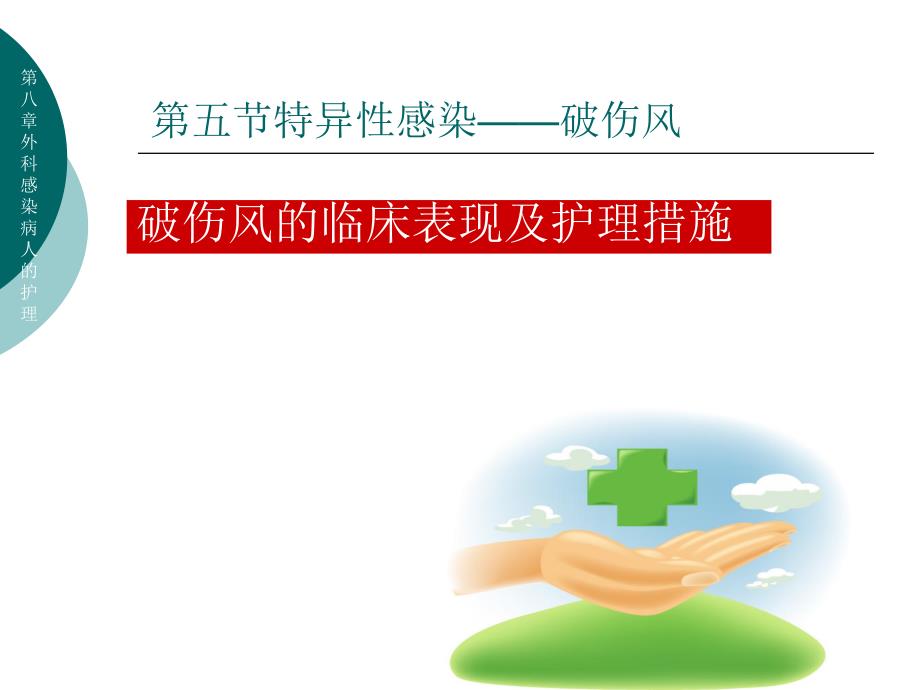 第八章外科感染病人的护理

第五节特异性感染——破伤风

破伤风的临床表现及护理措施